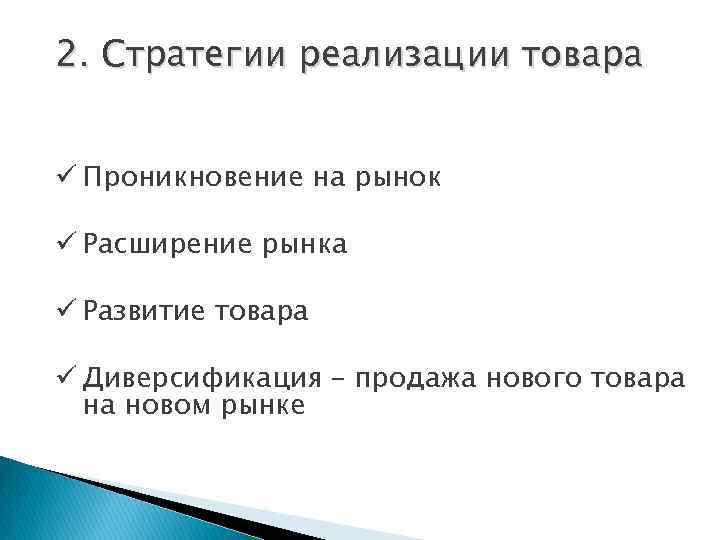 2. Стратегии реализации товара

✓ Проникновение на рынок

✓ Расширение рынка

✓ Развитие товара

✓ Диверсификация – продажа нового товара на новом рынке